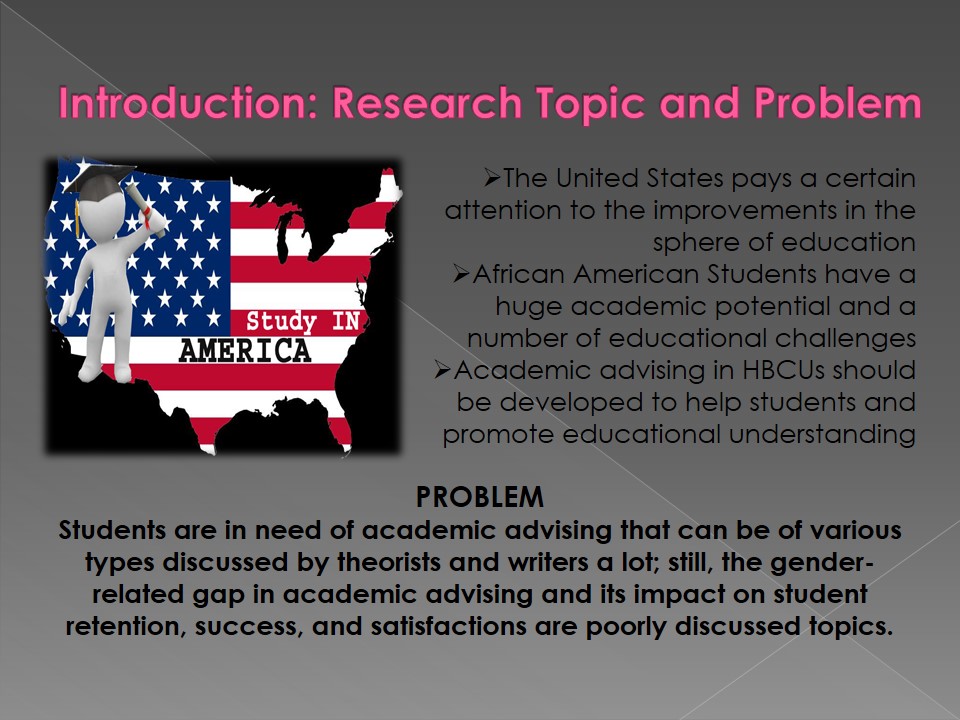 Introduction: Research Topic and Problem

Study IN AMERICA

➢The United States pays a certain attention to the improvements in the sphere of education
➢African American Students have a huge academic potential and a number of educational challenges
➢Academic advising in HBCUs should be developed to help students and promote educational understanding

PROBLEM
Students are in need of academic advising that can be of various types discussed by theorists and writers a lot; still, the gender-related gap in academic advising and its impact on student retention, success, and satisfactions are poorly discussed topics.